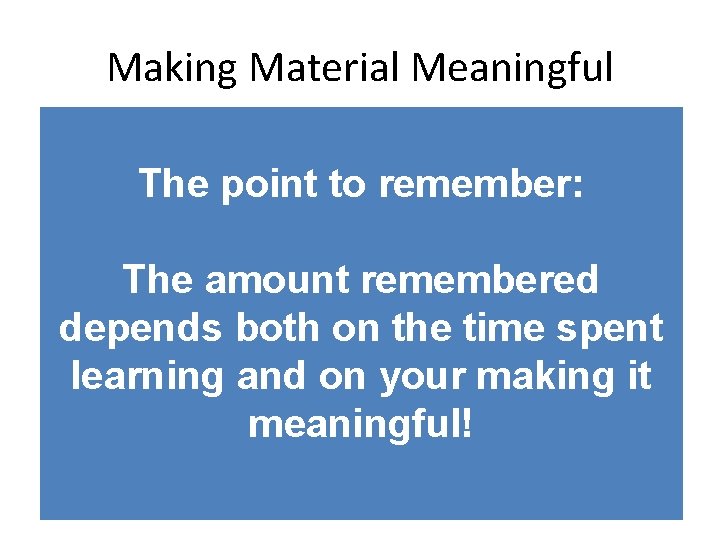 Making Material Meaningful

The point to remember:

The amount remembered depends both on the time spent learning and on your making it meaningful!